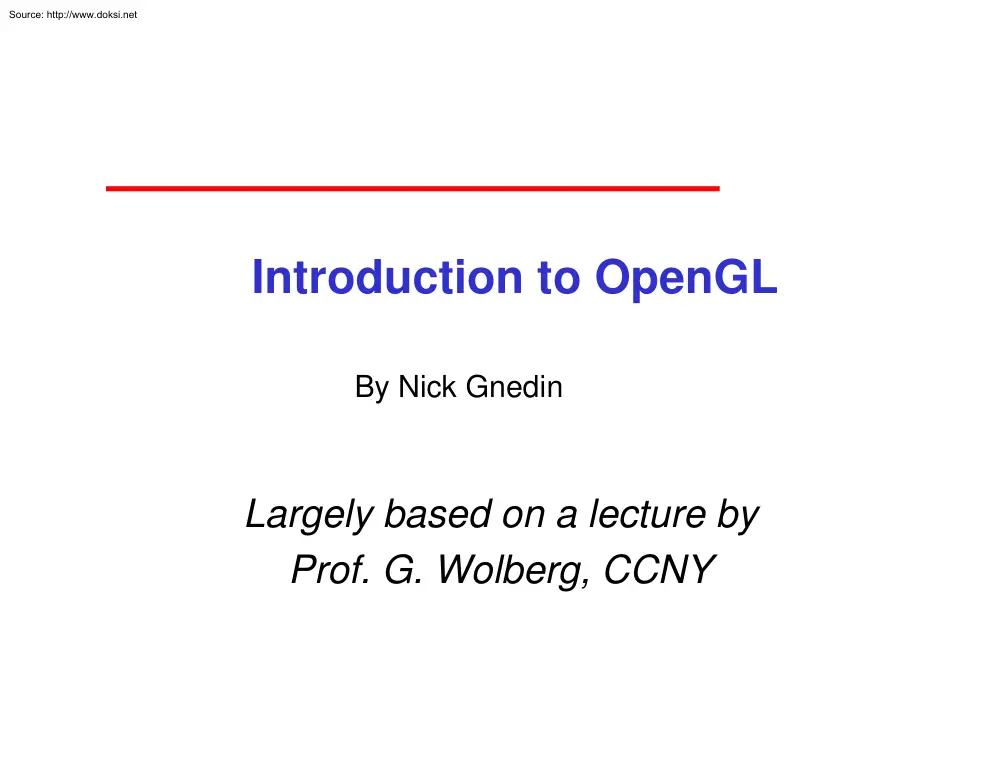 Source: http://www.doksi.net

Introduction to OpenGL

By Nick Gnedin

Largely based on a lecture by Prof. G. Wolberg, CCNY